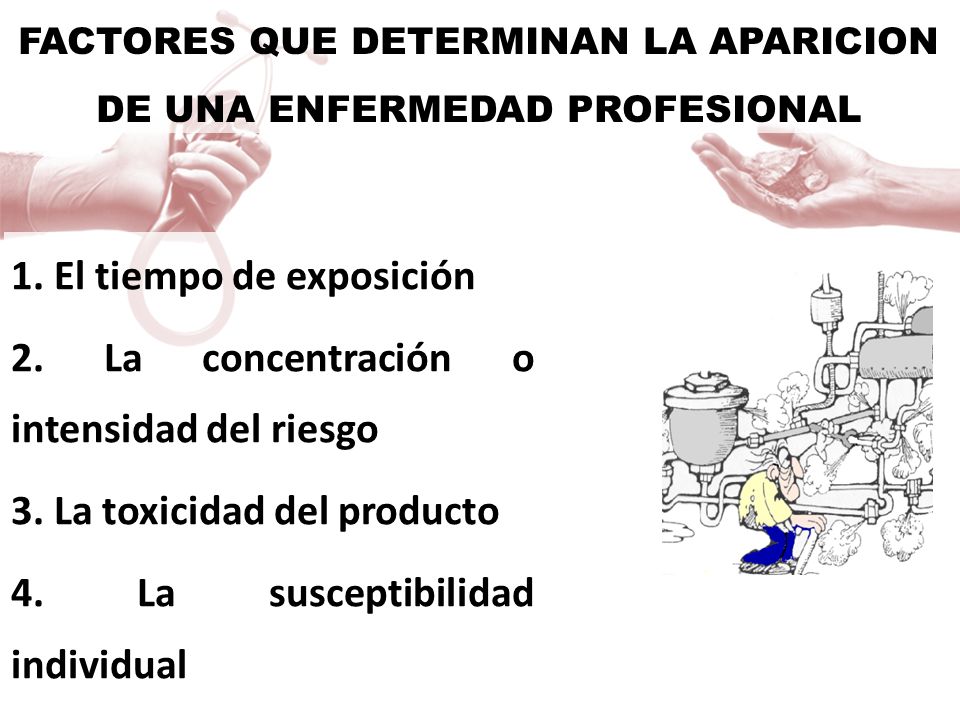 FACTORES QUE DETERMINAN LA APARICION DE UNA ENFERMEDAD PROFESIONAL

1. El tiempo de exposición

2. La concentración o intensidad del riesgo

3. La toxicidad del producto

4. La susceptibilidad individual